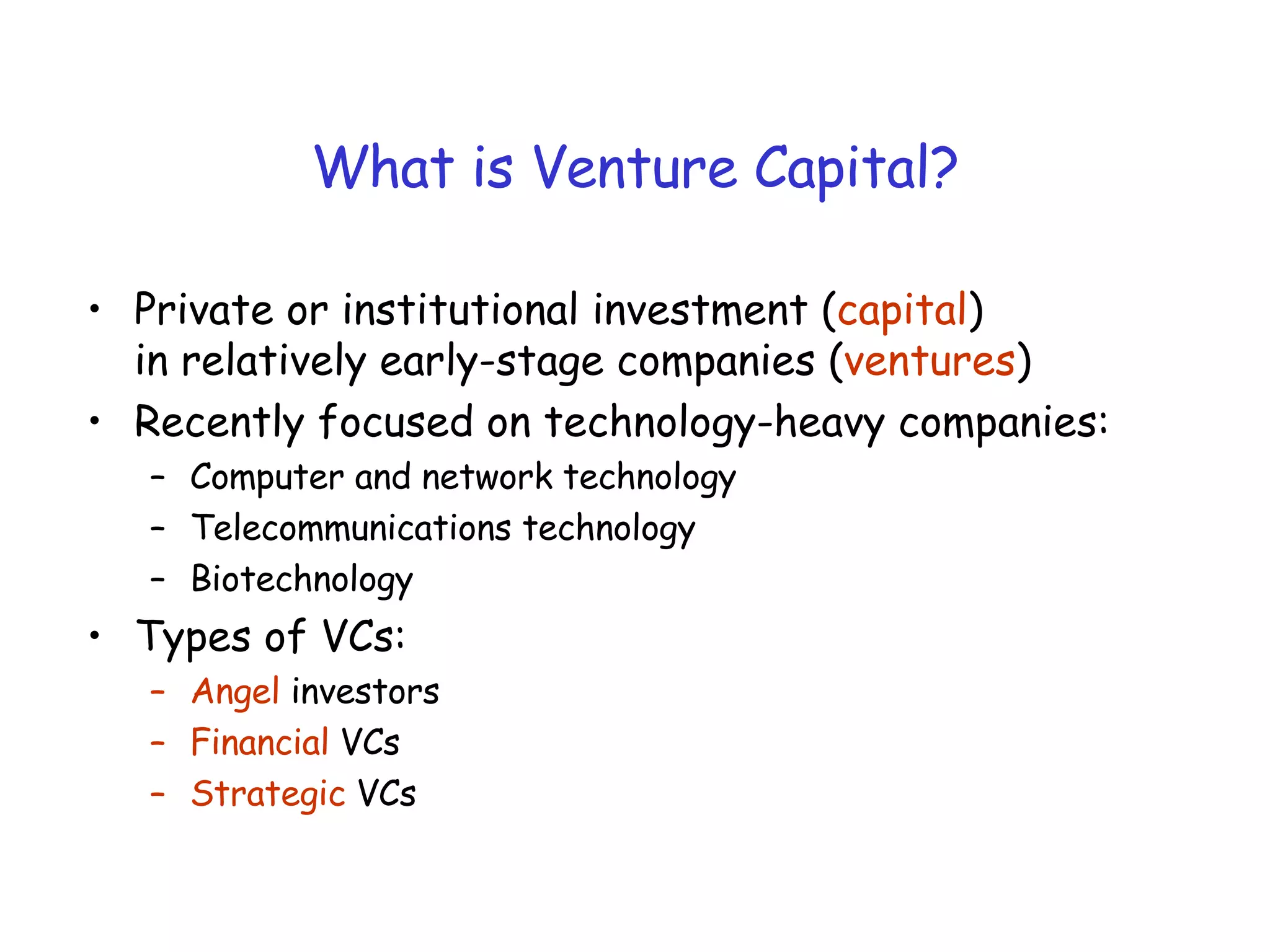 What is Venture Capital?

• Private or institutional investment (capital) in relatively early-stage companies (ventures)
• Recently focused on technology-heavy companies:
– Computer and network technology
– Telecommunications technology
– Biotechnology
• Types of VCs:
– Angel investors
– Financial VCs
– Strategic VCs